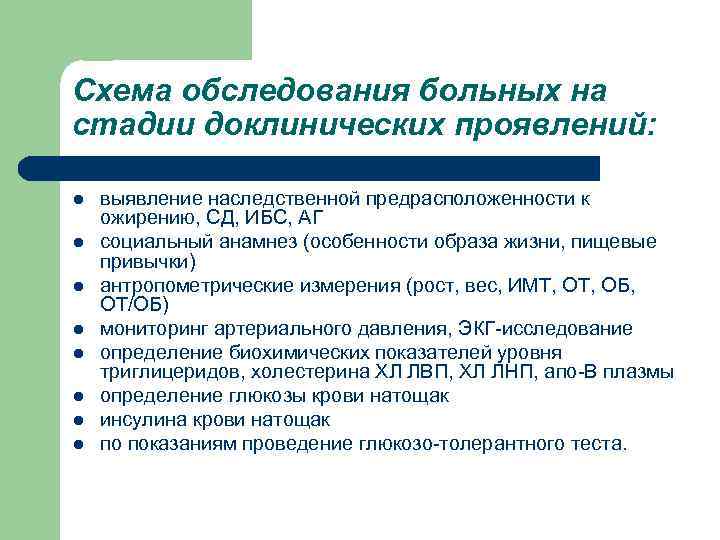 Схема обследования больных на стадии доклинических проявлений:

- выявление наследственной предрасположенности к ожирению, СД, ИБС, АГ
- социальный анамнез (особенности образа жизни, пищевые привычки)
- антропометрические измерения (рост, вес, ИМТ, ОТ, ОБ, ОТ/ОБ)
- мониторинг артериального давления, ЭКГ-исследование
- определение биохимических показателей уровня триглицеридов, холестерина ХЛ ЛВП, ХЛ ЛНП, апо-В плазмы
- определение глюкозы крови натощак
- инсулина крови натощак
- по показаниям проведение глюкозо-толерантного теста.